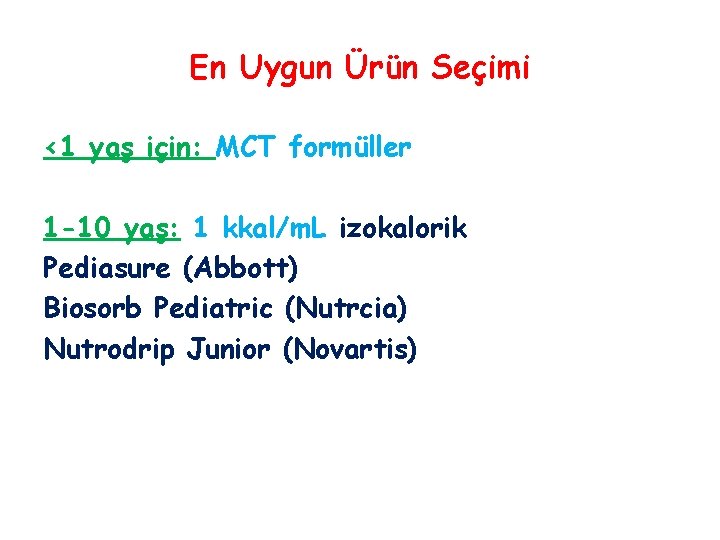 En Uygun Ürün Seçimi

<1 yaş için: MCT formüller

1-10 yaş: 1 kkal/mL izokalorik
Pediasure (Abbott)
Biosorb Pediatric (Nutrcia)
Nutrodrip Junior (Novartis)